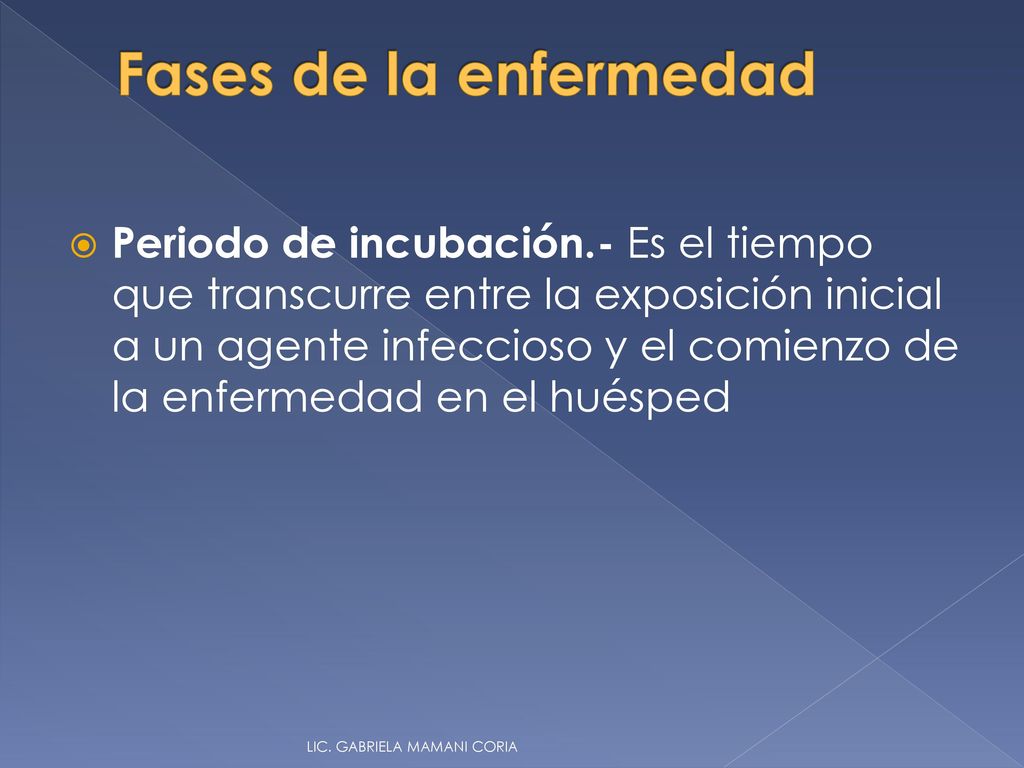 Fases de la enfermedad

Periodo de incubación.- Es el tiempo que transcurre entre la exposición inicial a un agente infeccioso y el comienzo de la enfermedad en el huésped

LIC. GABRIELA MAMANI CORIA